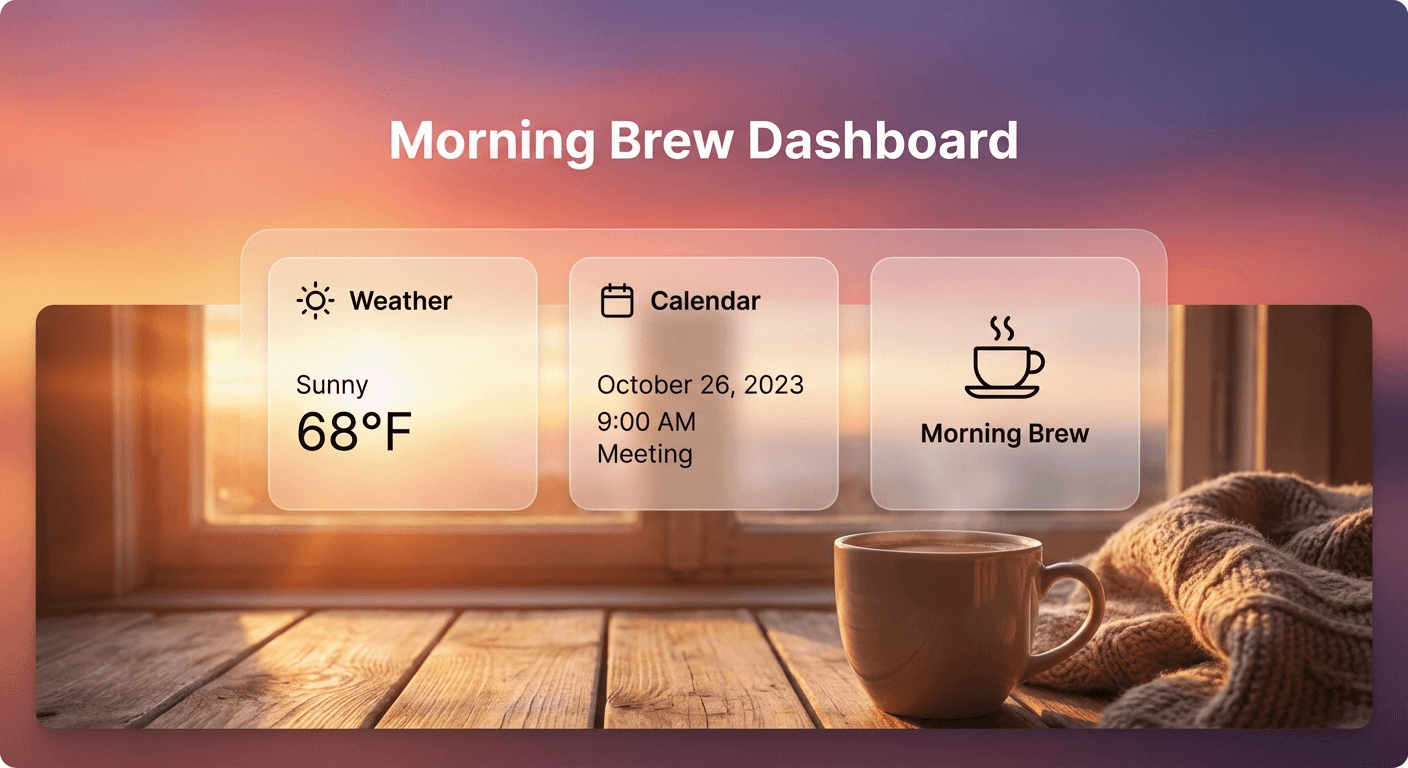 Morning Brew Dashboard

Weather

Sunny
68°F

Calendar

October 26, 2023
9:00 AM
Meeting

Morning Brew